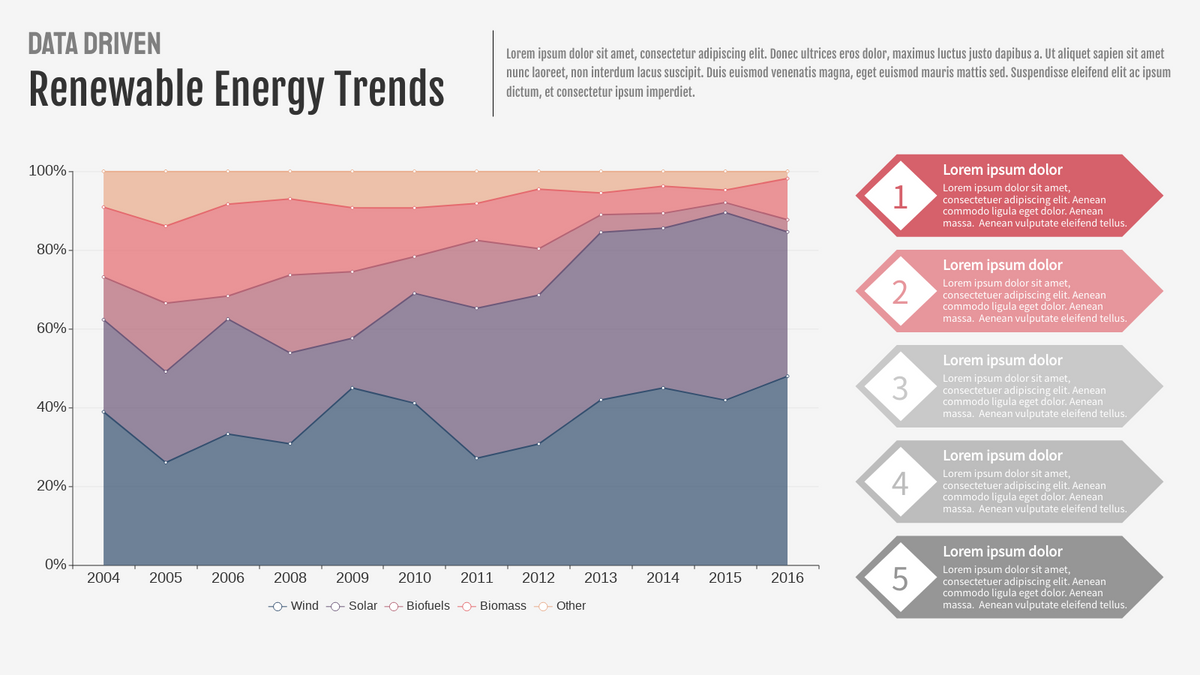 DATA DRIVEN
Renewable Energy Trends

Lorem ipsum dolor sit amet, consectetur adipiscing elit. Donec ultrices eros dolor, maximus luctus justo dapibus a. Ut aliquet sapien sit amet nunc laoreet, non interdum lacus suscipit. Duis euismod venenatis magna, eget euismod mauris mattis sed. Suspendisse eleifend elit ac ipsum dictum, et consectetur ipsum imperdiet.

100%
80%
60%
40%
20%
0%
2004
2005
2006
2008
2009
2010
2011
2012
2013
2014
2015
2016

Wind Solar Biofuels Biomass Other

1
Lorem ipsum dolor
Lorem ipsum dolor sit amet, consectetuer adipiscing elit. Aenean commodo ligula eget dolor. Aenean massa. Aenean vulputate eleifend tellus.

2
Lorem ipsum dolor
Lorem ipsum dolor sit amet, consectetuer adipiscing elit. Aenean commodo ligula eget dolor. Aenean massa. Aenean vulputate eleifend tellus.

3
Lorem ipsum dolor
Lorem ipsum dolor sit amet, consectetuer adipiscing elit. Aenean commodo ligula eget dolor. Aenean massa. Aenean vulputate eleifend tellus.

4
Lorem ipsum dolor
Lorem ipsum dolor sit amet, consectetuer adipiscing elit. Aenean commodo ligula eget dolor. Aenean massa. Aenean vulputate eleifend tellus.

5
Lorem ipsum dolor
Lorem ipsum dolor sit amet, consectetuer adipiscing elit. Aenean commodo ligula eget dolor. Aenean massa. Aenean vulputate eleifend tellus.